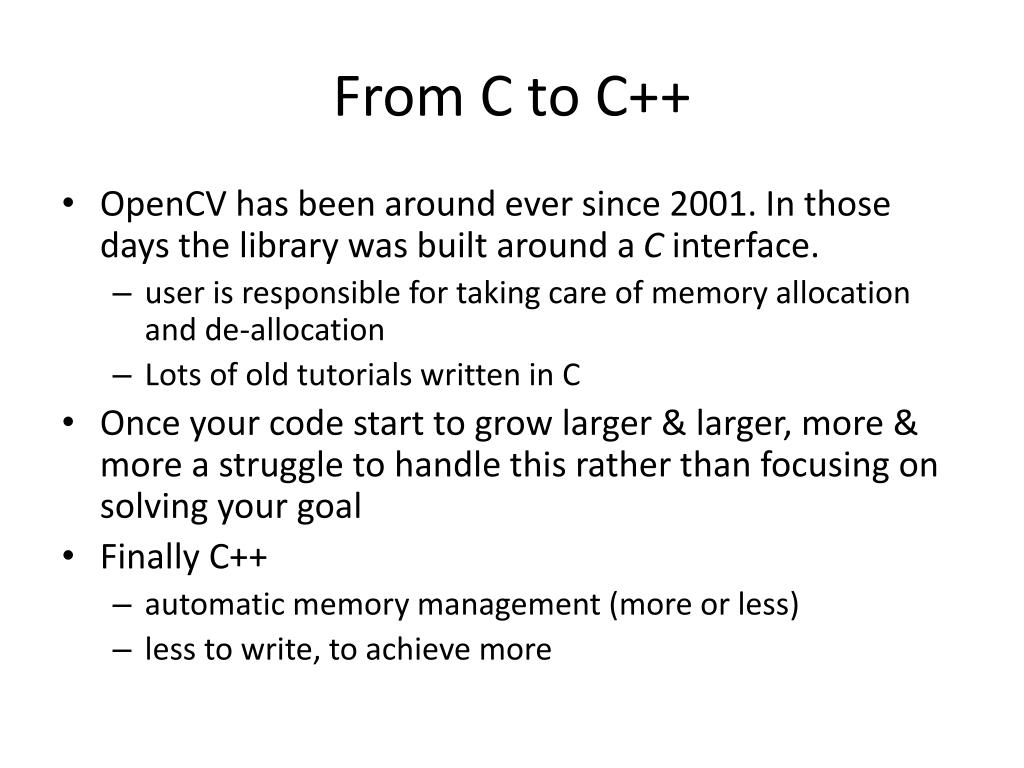 From C to C++

• OpenCV has been around ever since 2001. In those days the library was built around a C interface.
– user is responsible for taking care of memory allocation and de-allocation
– Lots of old tutorials written in C
• Once your code start to grow larger & larger, more & more a struggle to handle this rather than focusing on solving your goal
• Finally C++
– automatic memory management (more or less)
– less to write, to achieve more